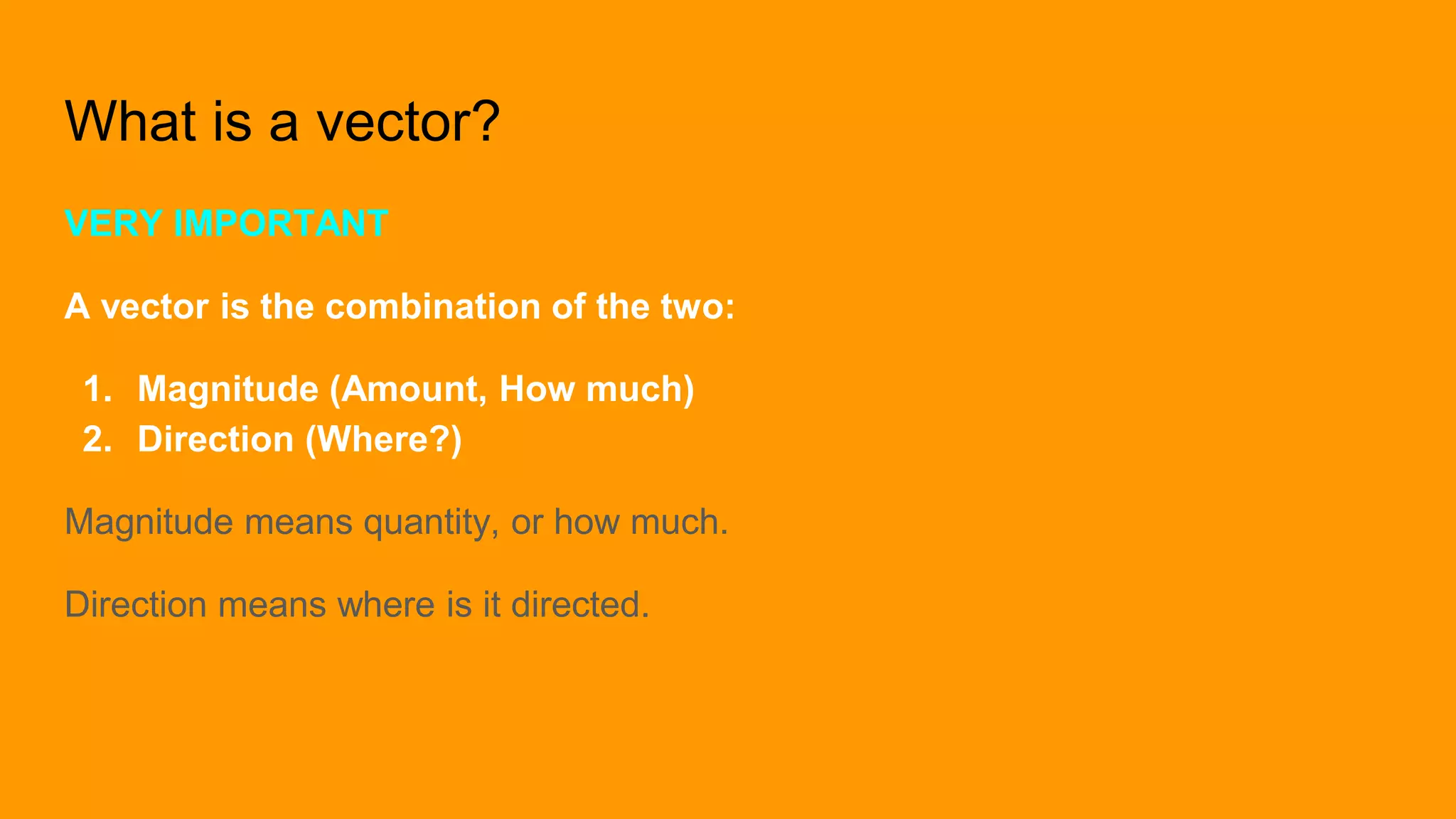 What is a vector?

VERY IMPORTANT

A vector is the combination of the two:

1. Magnitude (Amount, How much)
2. Direction (Where?)

Magnitude means quantity, or how much.

Direction means where is it directed.